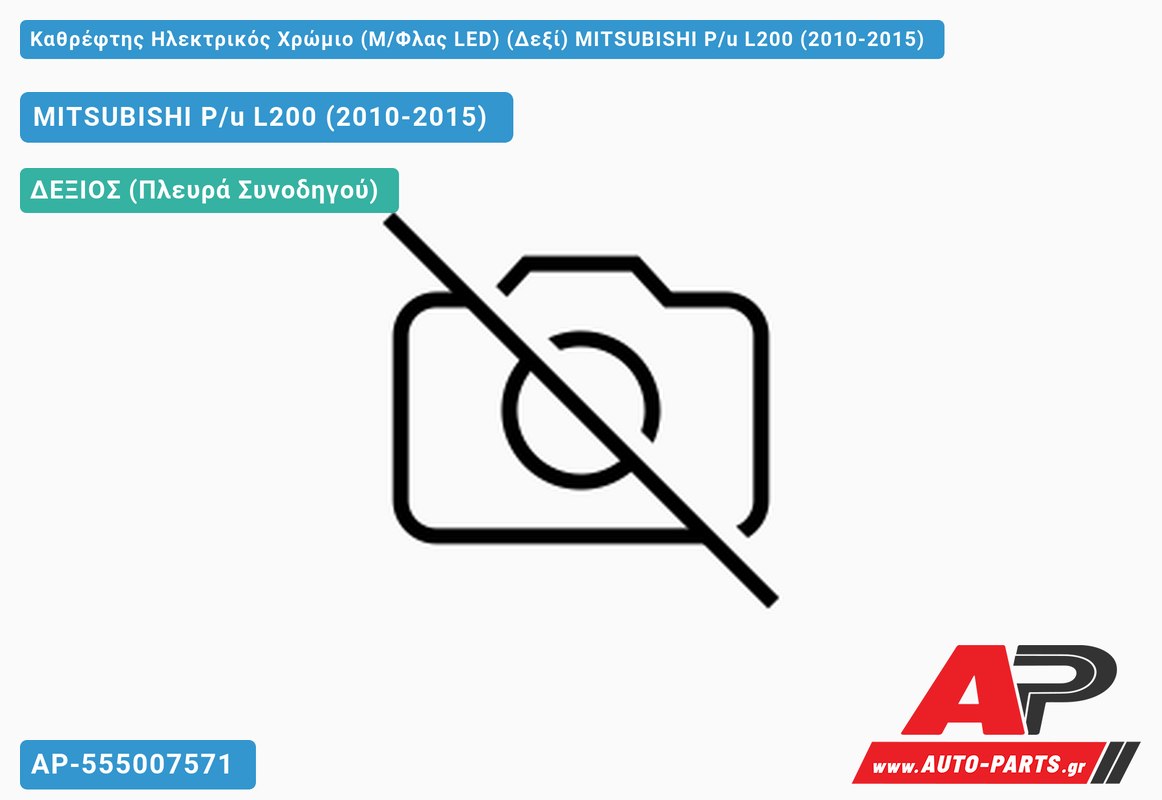 Καθρέφτης Ηλεκτρικός Χρώμιο (Μ/Φλας LED) (Δεξί) MITSUBISHI P/u L200 (2010-2015)

MITSUBISHI P/u L200 (2010-2015)

ΔΕΞΙΟΣ (Πλευρά Συνοδηγού)

AP-555007571

AP

www.AUTO-PARTS.gr